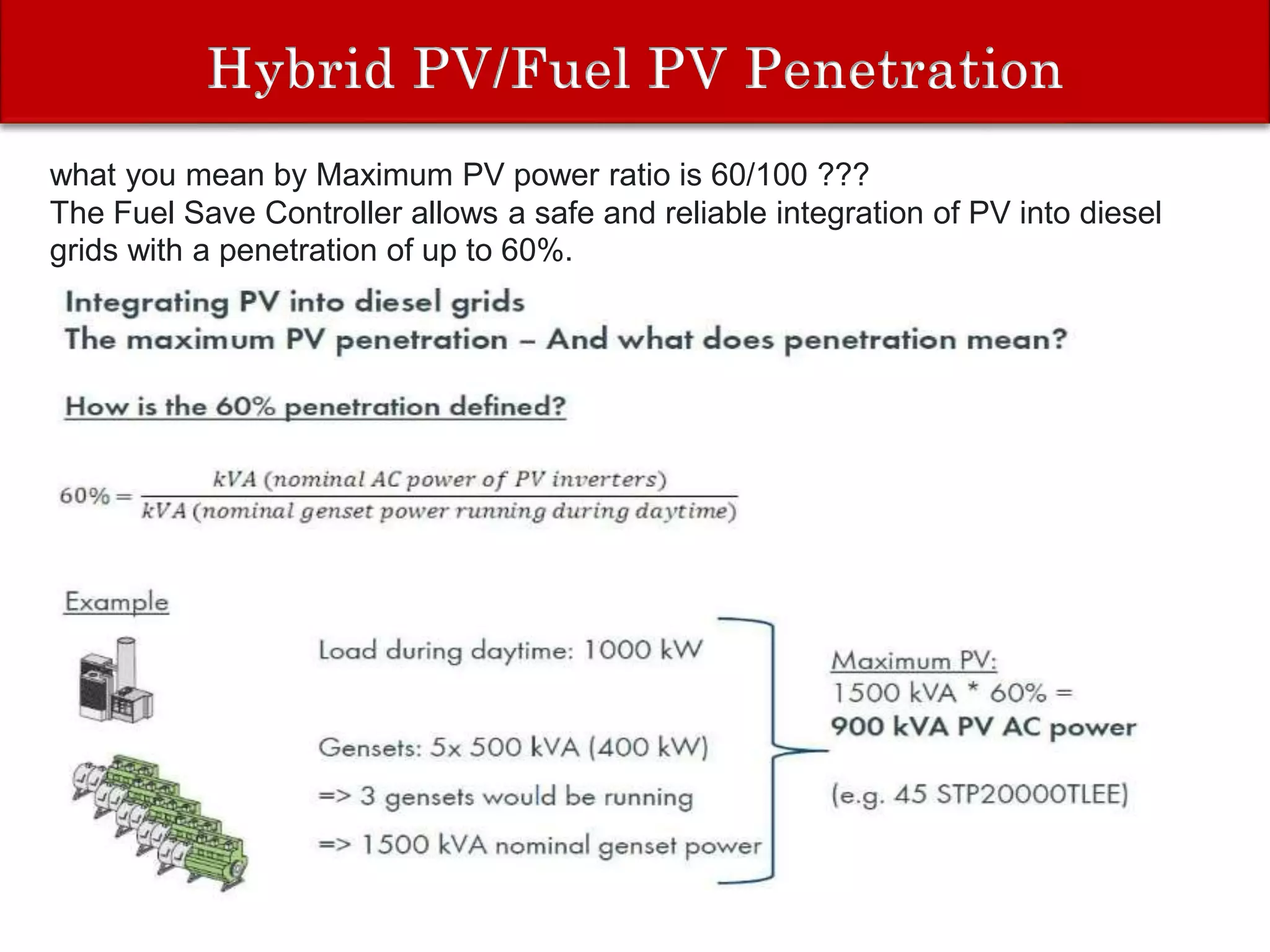 Hybrid PV/Fuel PV Penetration

what you mean by Maximum PV power ratio is 60/100 ???
The Fuel Save Controller allows a safe and reliable integration of PV into diesel grids with a penetration of up to 60%.

Integrating PV into diesel grids
The maximum PV penetration – And what does penetration mean?

How is the 60% penetration defined?

$60\% = \frac{kVA\ (nominal\ AC\ power\ of\ PV\ inverters)}{kVA\ (nominal\ genset\ power\ running\ during\ daytime)}$

Example

Load during daytime: 1000 kW

Gensets: 5x 500 kVA (400 kW)
=> 3 gensets would be running
=> 1500 kVA nominal genset power

Maximum PV:
1500 kVA * 60% =
900 kVA PV AC power

(e.g. 45 STP20000TLEE)